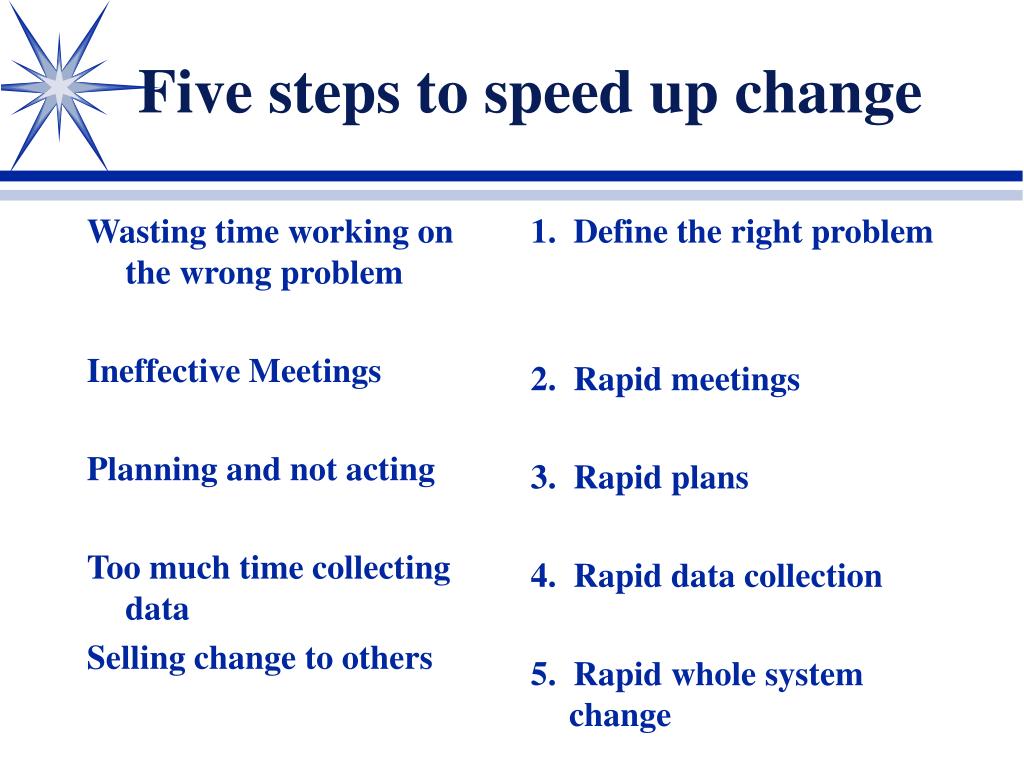 Five steps to speed up change

Wasting time working on the wrong problem

Ineffective Meetings

Planning and not acting

Too much time collecting data

Selling change to others

1. Define the right problem

2. Rapid meetings

3. Rapid plans

4. Rapid data collection

5. Rapid whole system change